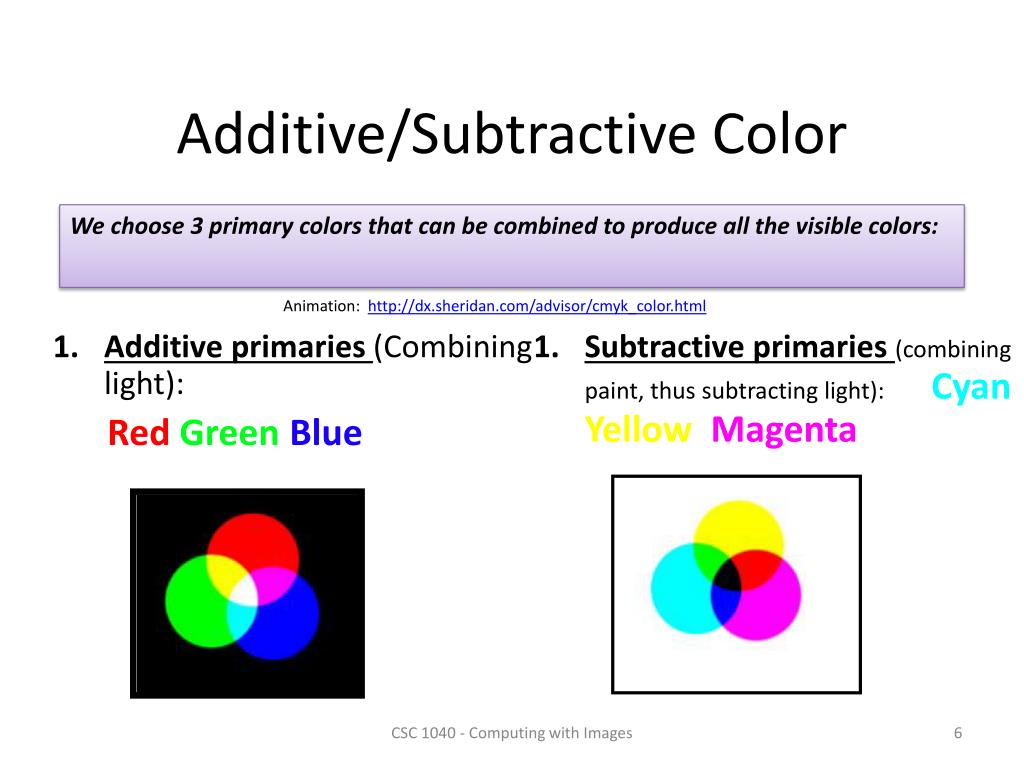 Additive/Subtractive Color

We choose 3 primary colors that can be combined to produce all the visible colors:

Animation: http://dx.sheridan.com/advisor/cmyk_color.html

1. Additive primaries (Combining light):

Red Green Blue

1. Subtractive primaries (combining paint, thus subtracting light): Cyan Yellow Magenta

CSC 1040 - Computing with Images

6